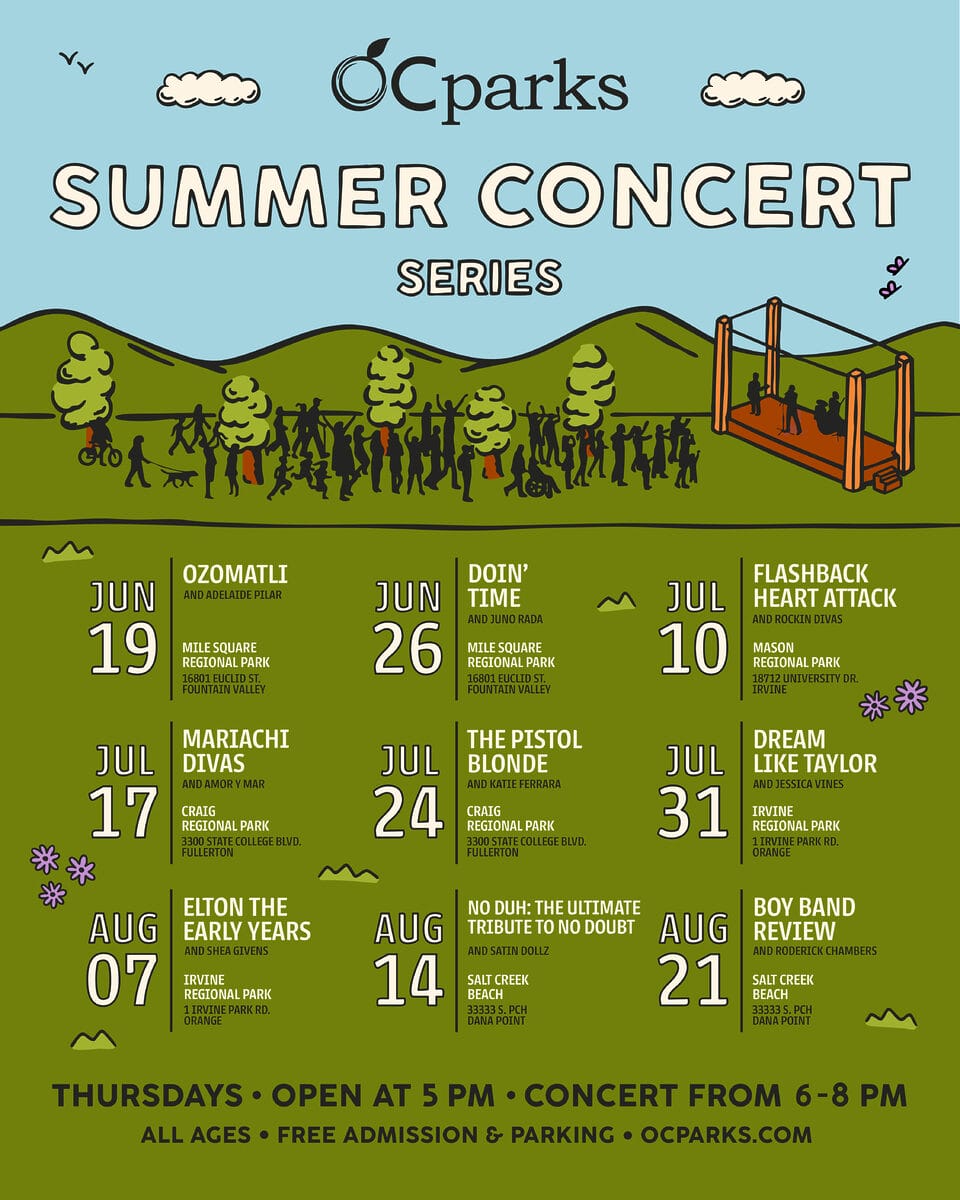 OCparks

SUMMER CONCERT SERIES

JUN 19
OZOMATLI
AND ADELAIDE PILAR
MILE SQUARE REGIONAL PARK
16801 EUCLID ST. FOUNTAIN VALLEY

JUN 26
DOIN' TIME
AND JUNO RADA
MILE SQUARE REGIONAL PARK
16801 EUCLID ST. FOUNTAIN VALLEY

JUL 10
FLASHBACK HEART ATTACK
AND ROCKIN DIVAS
MASON REGIONAL PARK
18712 UNIVERSITY DR. IRVINE

JUL 17
MARIACHI DIVAS
AND AMOR Y MAR
CRAIG REGIONAL PARK
3300 STATE COLLEGE BLVD. FULLERTON

JUL 24
THE PISTOL BLONDE
AND KATIE FERRARA
CRAIG REGIONAL PARK
3300 STATE COLLEGE BLVD. FULLERTON

JUL 31
DREAM LIKE TAYLOR
AND JESSICA VINES
IRVINE REGIONAL PARK
1 IRVINE PARK RD. ORANGE

AUG 07
ELTON THE EARLY YEARS
AND SHEA GIVENS
IRVINE REGIONAL PARK
1 IRVINE PARK RD. ORANGE

AUG 14
NO DUH: THE ULTIMATE TRIBUTE TO NO DOUBT
AND SATIN DOLLZ
SALT CREEK BEACH
33333 S. PCH DANA POINT

AUG 21
BOY BAND REVIEW
AND RODERICK CHAMBERS
SALT CREEK BEACH
33333 S. PCH DANA POINT

THURSDAYS • OPEN AT 5 PM • CONCERT FROM 6-8 PM
ALL AGES • FREE ADMISSION & PARKING • OCPARKS.COM